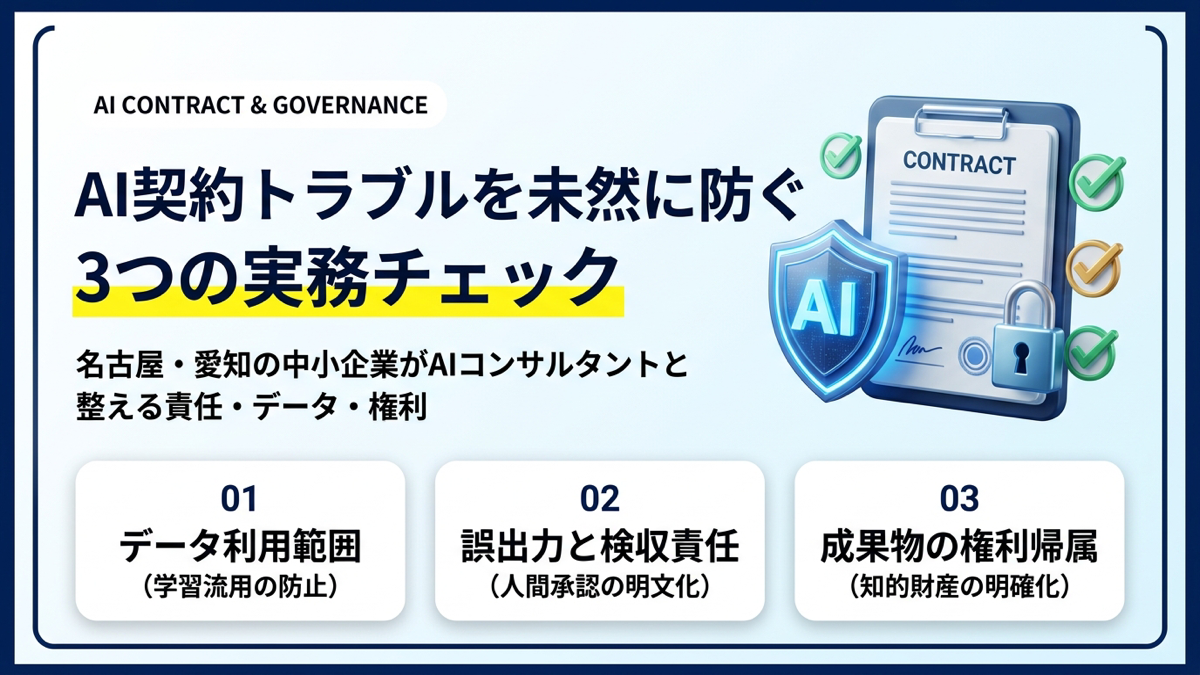 AI CONTRACT & GOVERNANCE

AI契約トラブルを未然に防ぐ
3つの実務チェック

名古屋・愛知の中小企業がAIコンサルタントと整える責任・データ・権利

CONTRACT

AI

01
データ利用範囲
（学習流用の防止）

02
誤出力と検収責任
（人間承認の明文化）

03
成果物の権利帰属
（知的財産の明確化）